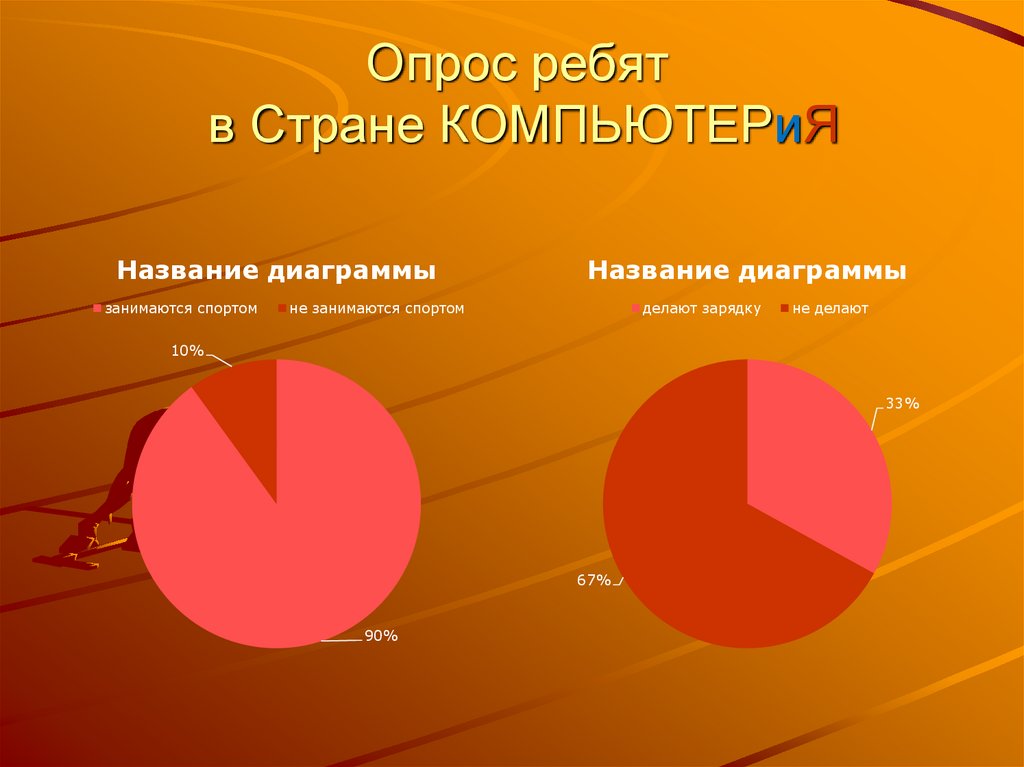 Опрос ребят
в Стране КОМПЬЮТЕРиЯ

Название диаграммы

занимаются спортом не занимаются спортом

10%

90%

Название диаграммы

делают зарядку не делают

33%

67%